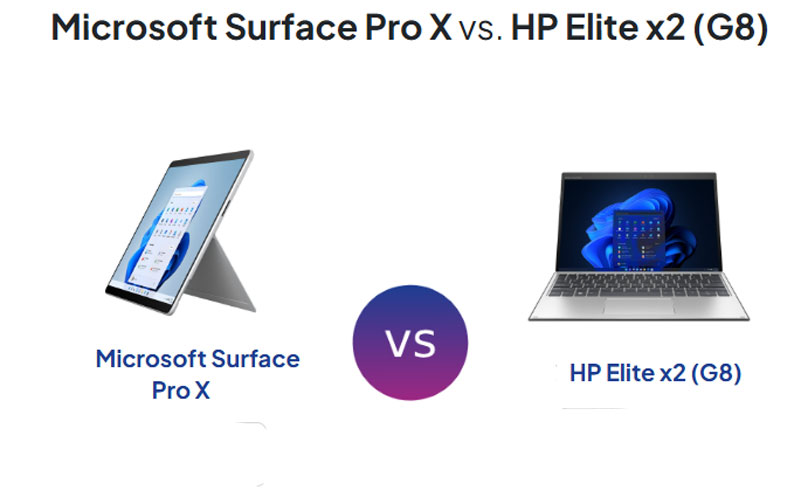 Microsoft Surface Pro X vs. HP Elite x2 (G8)

Microsoft Surface Pro X

VS

HP Elite x2 (G8)